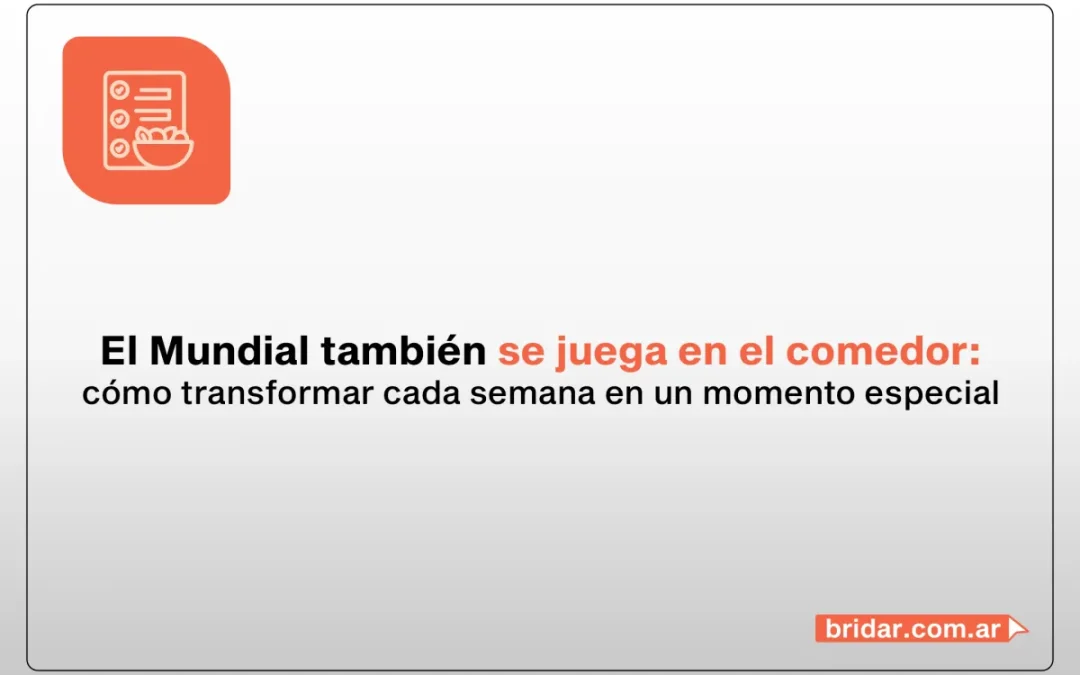 El Mundial también se juega en el comedor:
cómo transformar cada semana en un momento especial

bridar.com.ar